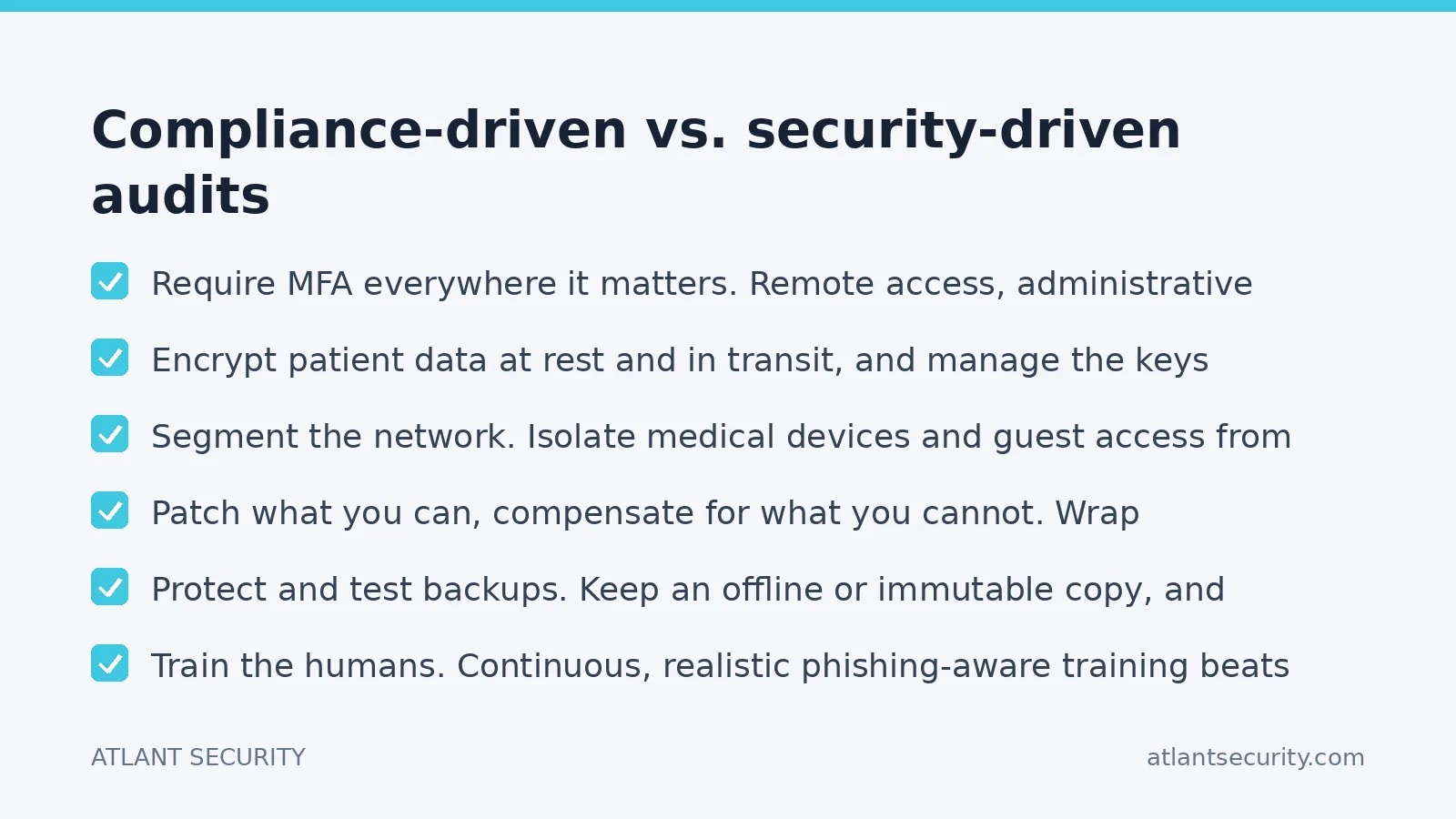 Compliance-driven vs. security-driven audits

Require MFA everywhere it matters. Remote access, administrative

Encrypt patient data at rest and in transit, and manage the keys

Segment the network. Isolate medical devices and guest access from

Patch what you can, compensate for what you cannot. Wrap

Protect and test backups. Keep an offline or immutable copy, and

Train the humans. Continuous, realistic phishing-aware training beats

ATLANT SECURITY

atlantsecurity.com